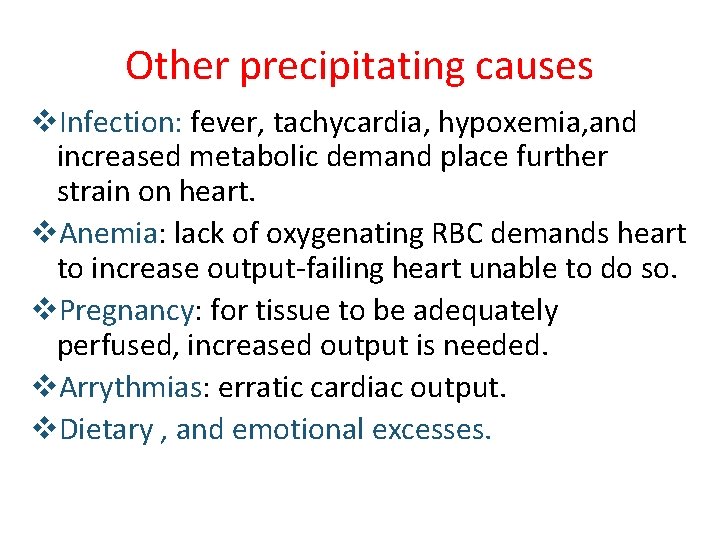 Other precipitating causes

❖Infection: fever, tachycardia, hypoxemia,and increased metabolic demand place further strain on heart.

❖Anemia: lack of oxygenating RBC demands heart to increase output-failing heart unable to do so.

❖Pregnancy: for tissue to be adequately perfused, increased output is needed.

❖Arrythmias: erratic cardiac output.

❖Dietary , and emotional excesses.